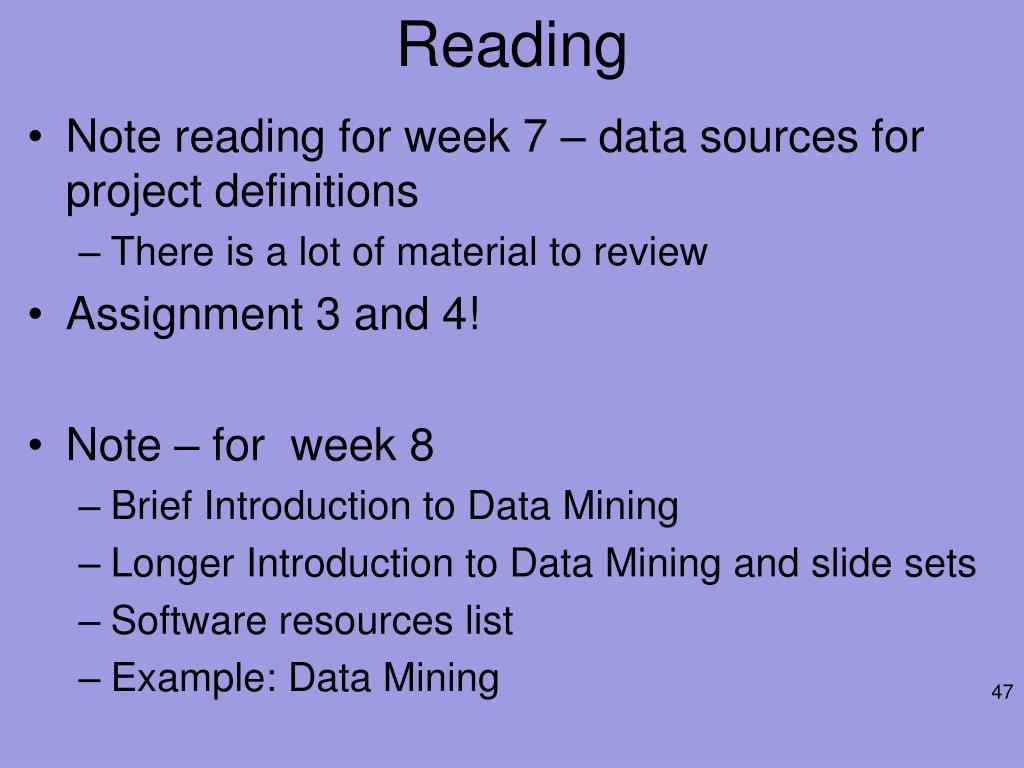 Reading

• Note reading for week 7 – data sources for project definitions
– There is a lot of material to review
• Assignment 3 and 4!

• Note – for  week 8
– Brief Introduction to Data Mining
– Longer Introduction to Data Mining and slide sets
– Software resources list
– Example: Data Mining

47